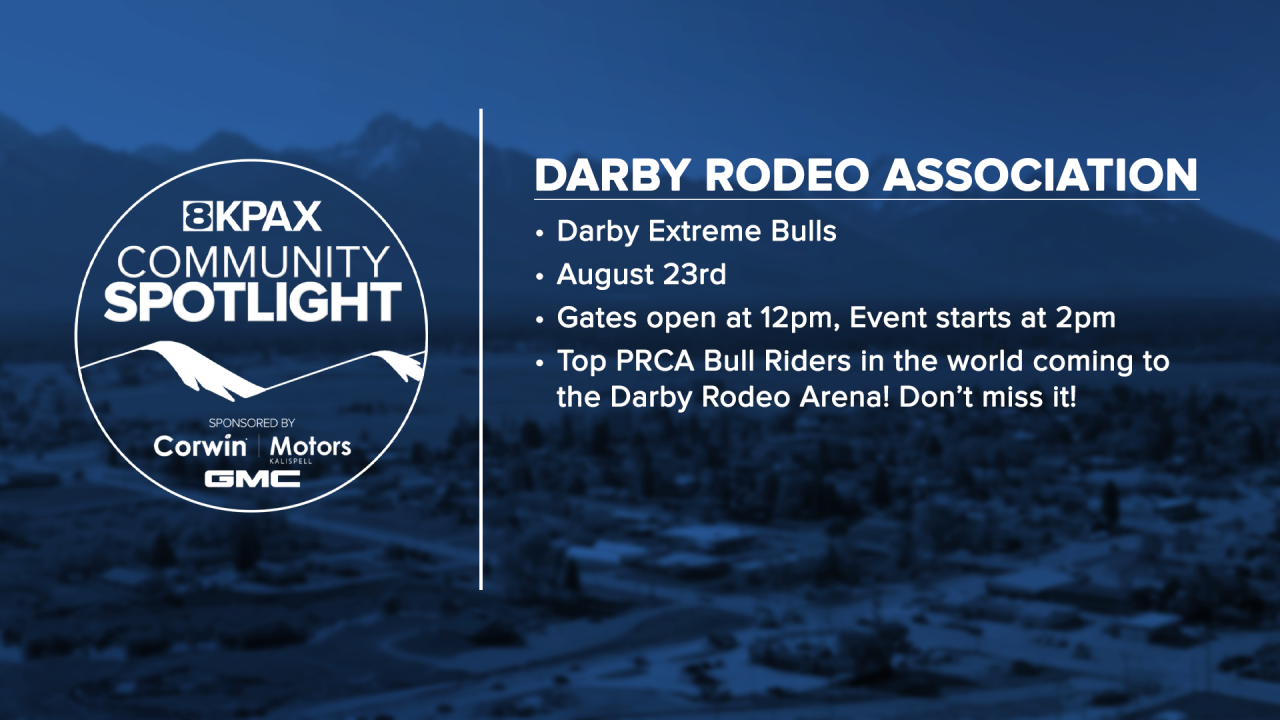 8KPAX
COMMUNITY
SPOTLIGHT

SPONSORED BY
Corwin | Motors
KALISPELL
GMC

DARBY RODEO ASSOCIATION

• Darby Extreme Bulls
• August 23rd
• Gates open at 12pm, Event starts at 2pm
• Top PRCA Bull Riders in the world coming to the Darby Rodeo Arena! Don't miss it!